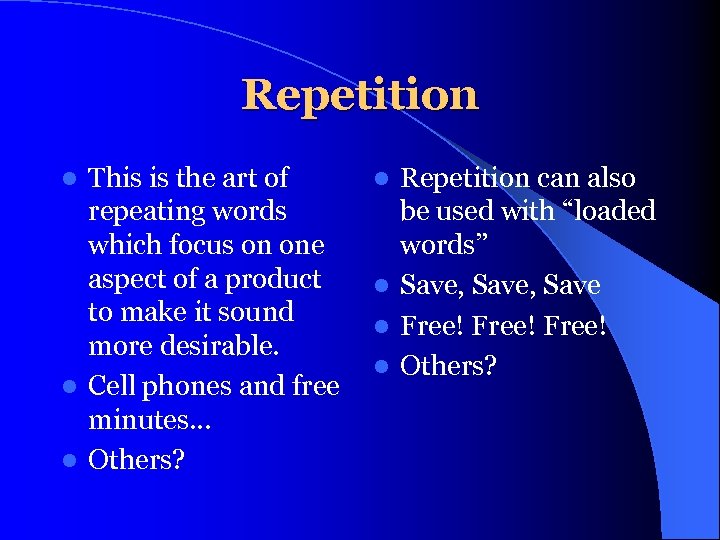 Repetition

- This is the art of repeating words which focus on one aspect of a product to make it sound more desirable.
- Cell phones and free minutes…
- Others?

- Repetition can also be used with “loaded words”
- Save, Save, Save
- Free! Free! Free!
- Others?